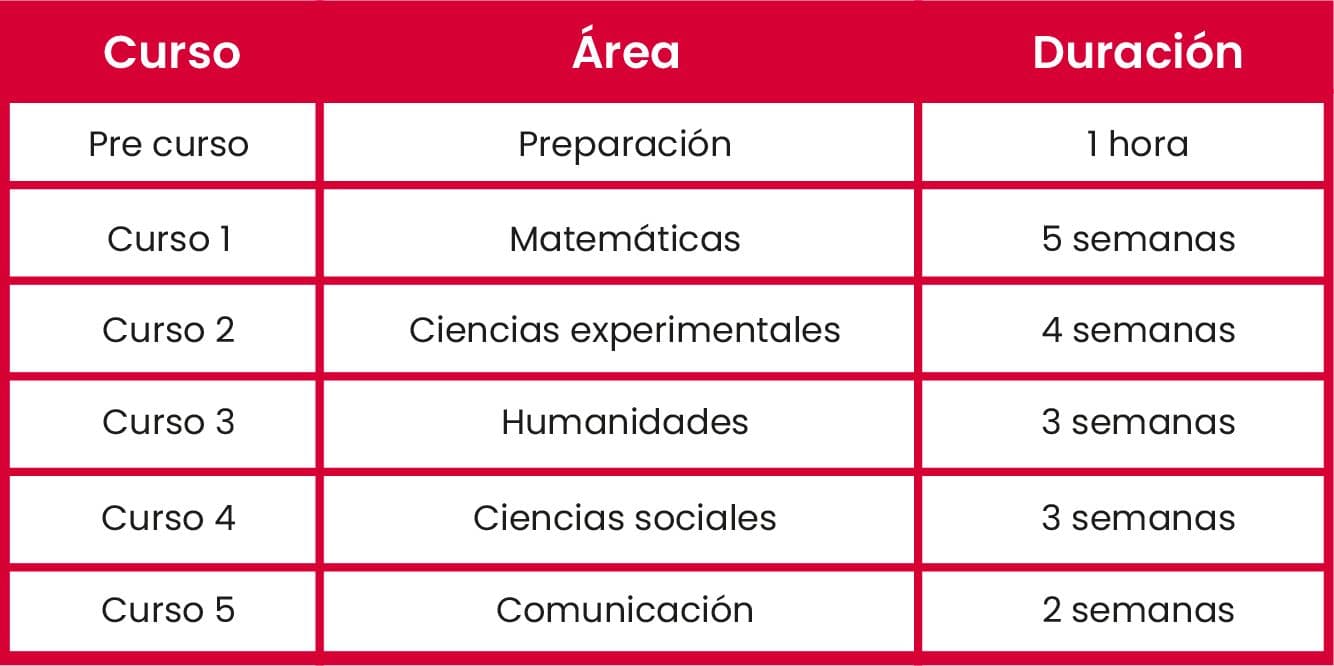 | Curso | Área | Duración |
|---|---|---|
| Pre curso | Preparación | 1 hora |
| Curso 1 | Matemáticas | 5 semanas |
| Curso 2 | Ciencias experimentales | 4 semanas |
| Curso 3 | Humanidades | 3 semanas |
| Curso 4 | Ciencias sociales | 3 semanas |
| Curso 5 | Comunicación | 2 semanas |